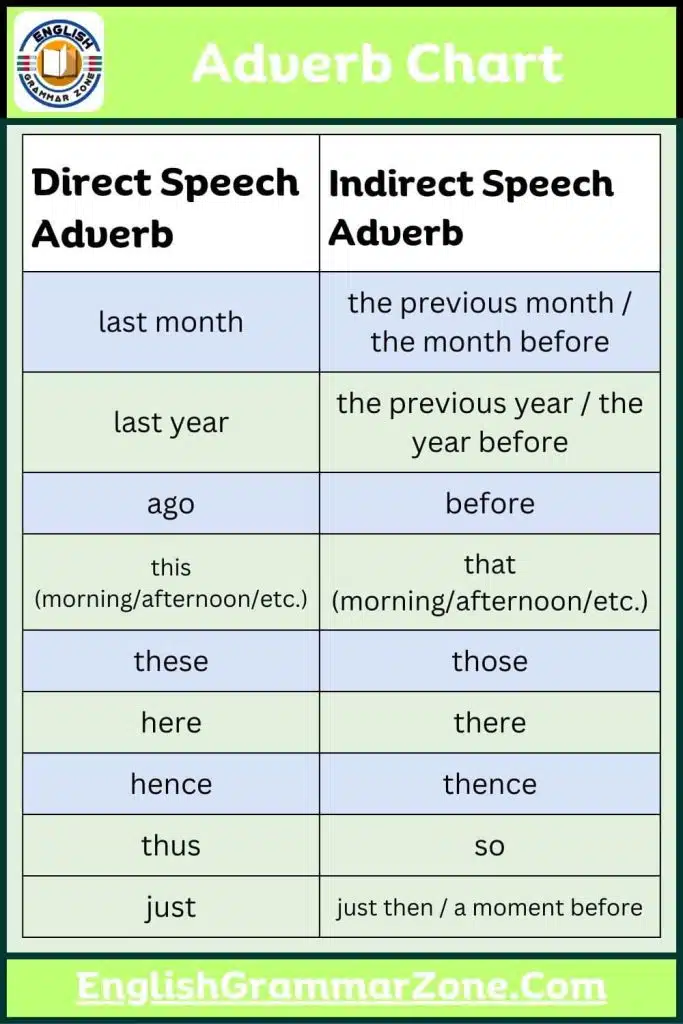 ENGLISH GRAMMAR ZONE

Adverb Chart

| Direct Speech Adverb | Indirect Speech Adverb |
|---|---|
| last month | the previous month / the month before |
| last year | the previous year / the year before |
| ago | before |
| this (morning/afternoon/etc.) | that (morning/afternoon/etc.) |
| these | those |
| here | there |
| hence | thence |
| thus | so |
| just | just then / a moment before |

EnglishGrammarZone.Com